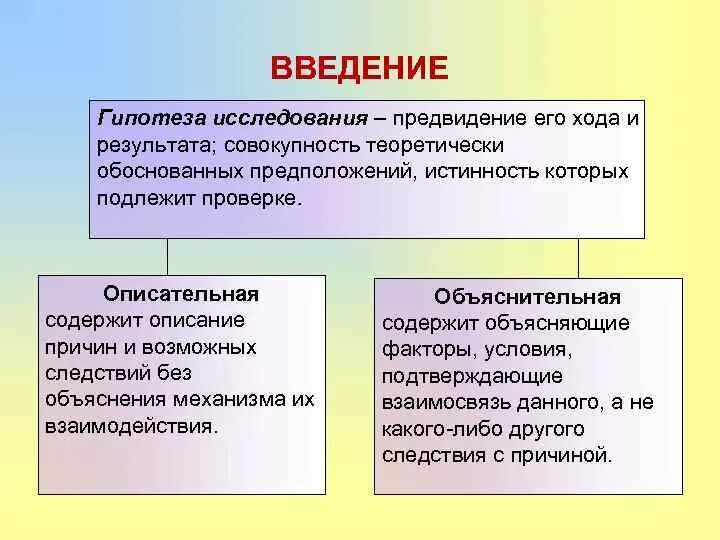 ВВЕДЕНИЕ

Гипотеза исследования – предвидение его хода и результата; совокупность теоретически обоснованных предположений, истинность которых подлежит проверке.

Описательная
содержит описание причин и возможных следствий без объяснения механизма их взаимодействия.

Объяснительная
содержит объясняющие факторы, условия, подтверждающие взаимосвязь данного, а не какого-либо другого следствия с причиной.